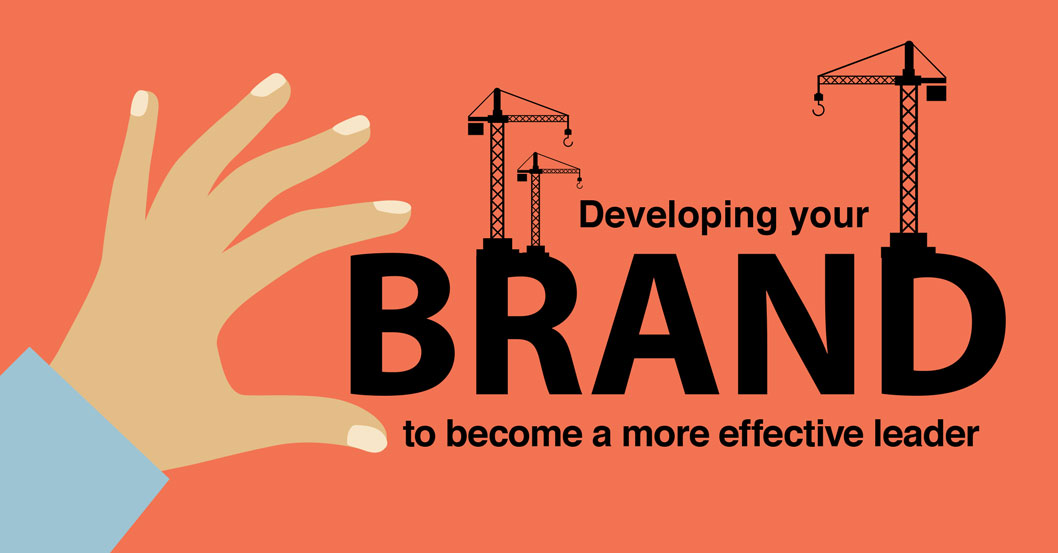 Developing your
BRAND
to become a more effective leader